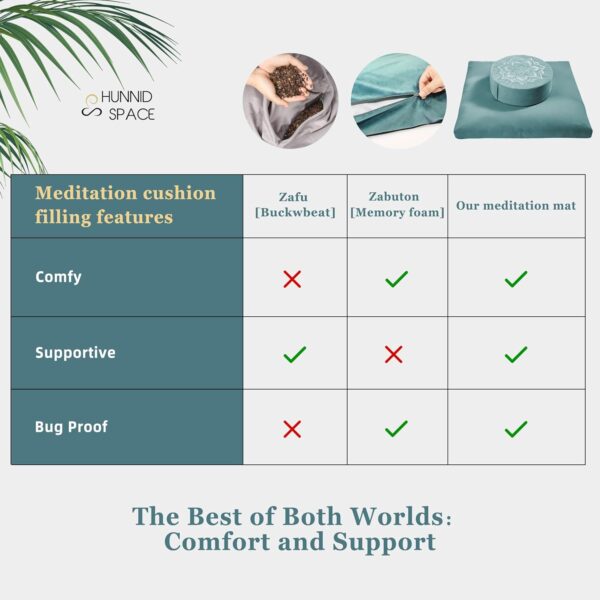 HUNNID SPACE

| Meditation cushion filling features | Zafu [Buckwbeat] | Zabuton [Memory foam] | Our meditation mat |
|---|---|---|---|
| Comfy | ✗ | ✓ | ✓ |
| Supportive | ✓ | ✗ | ✓ |
| Bug Proof | ✗ | ✓ | ✓ |

The Best of Both Worlds: Comfort and Support